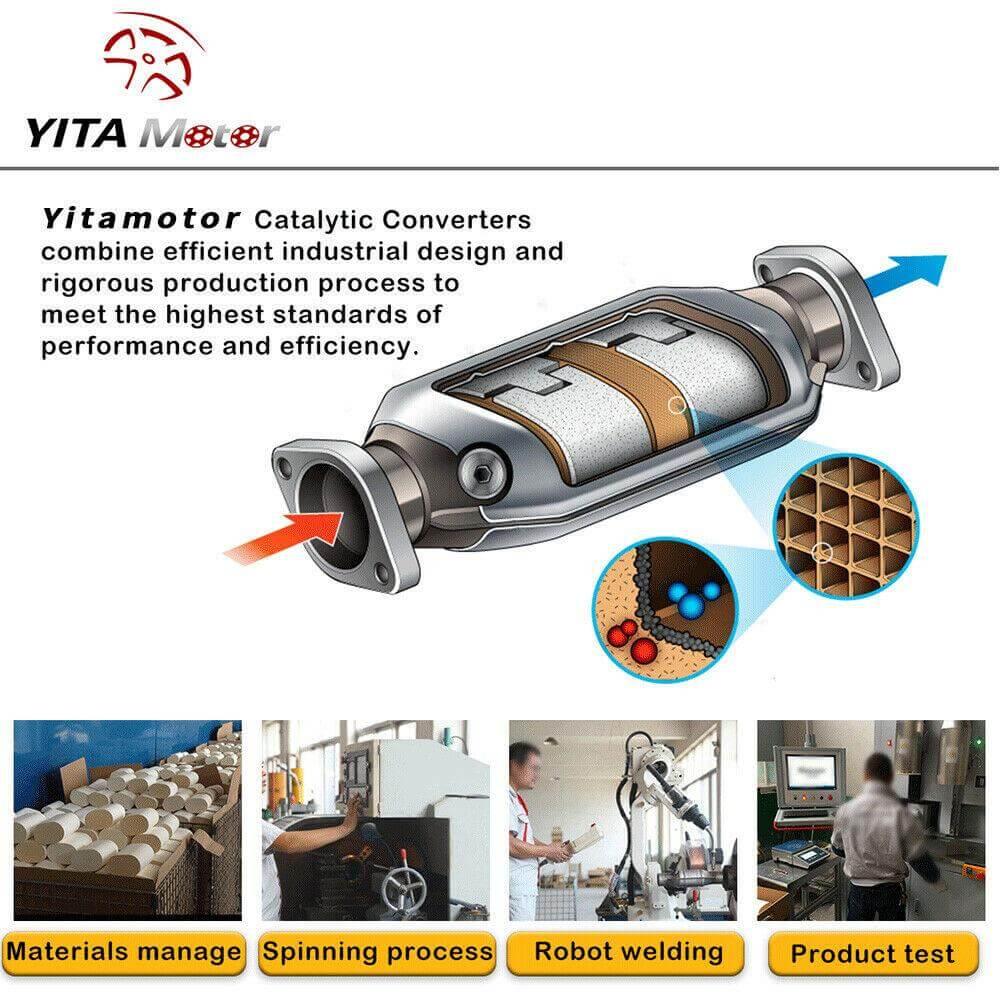 YITA Motor

Yitamotor Catalytic Converters combine efficient industrial design and rigorous production process to meet the highest standards of performance and efficiency.

Materials manage
Spinning process
Robot welding
Product test